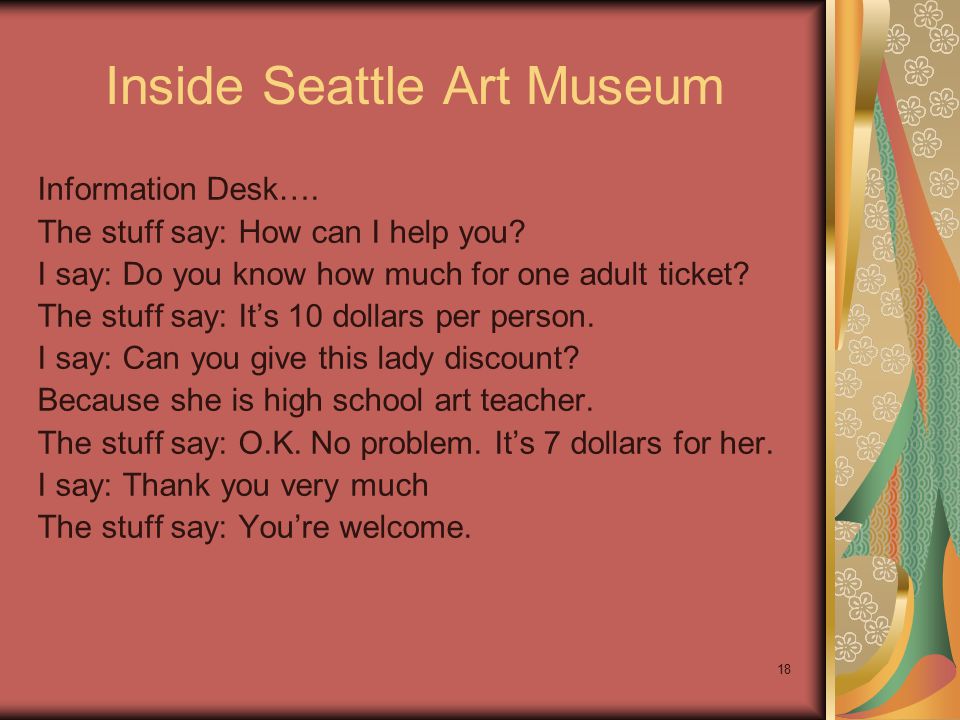 Inside Seattle Art Museum

Information Desk….
The stuff say: How can I help you?
I say: Do you know how much for one adult ticket?
The stuff say: It’s 10 dollars per person.
I say: Can you give this lady discount?
Because she is high school art teacher.
The stuff say: O.K. No problem. It’s 7 dollars for her.
I say: Thank you very much
The stuff say: You’re welcome.

18